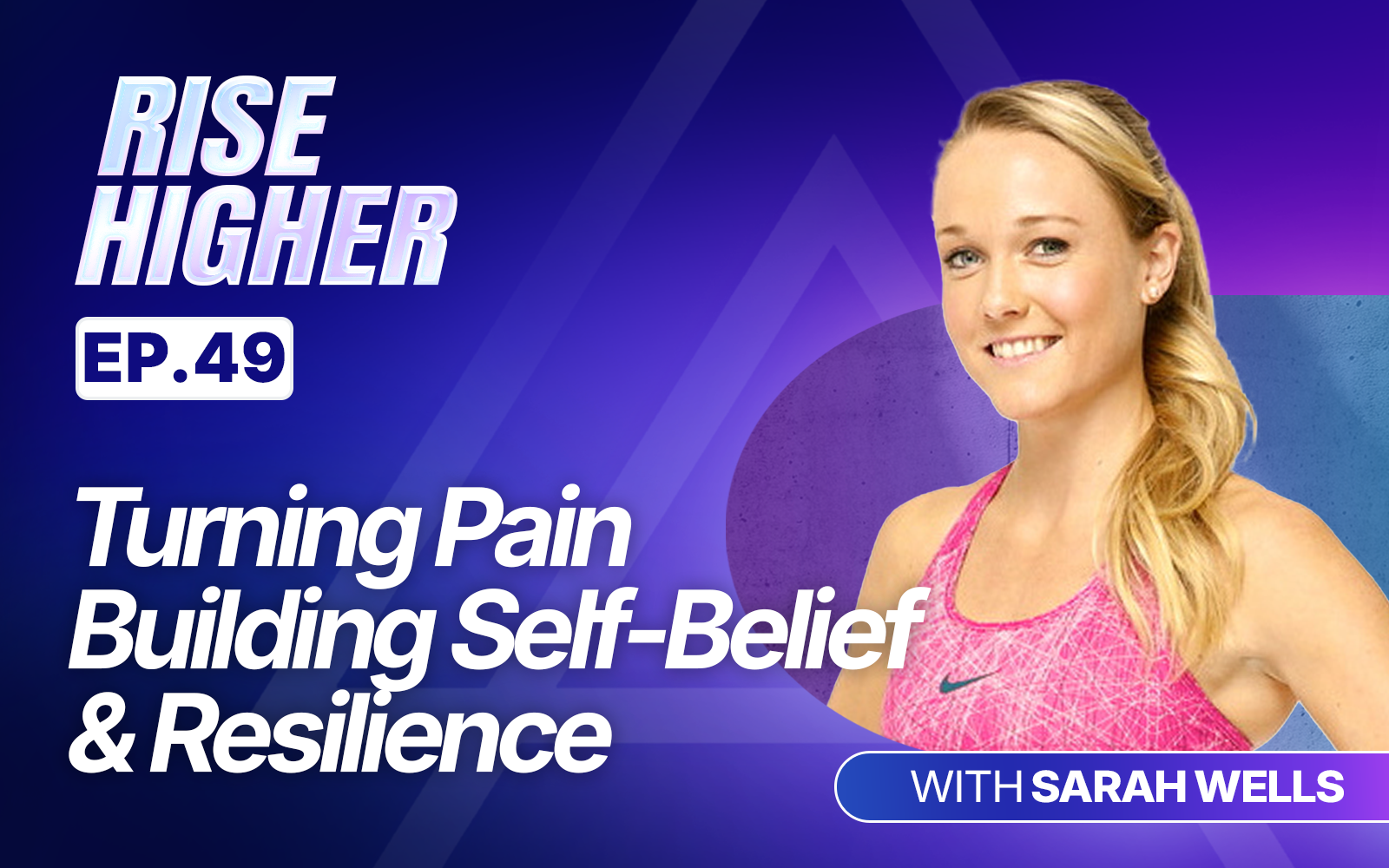 RISE HIGHER

EP.49

Turning Pain
Building Self-Belief
& Resilience

WITH SARAH WELLS